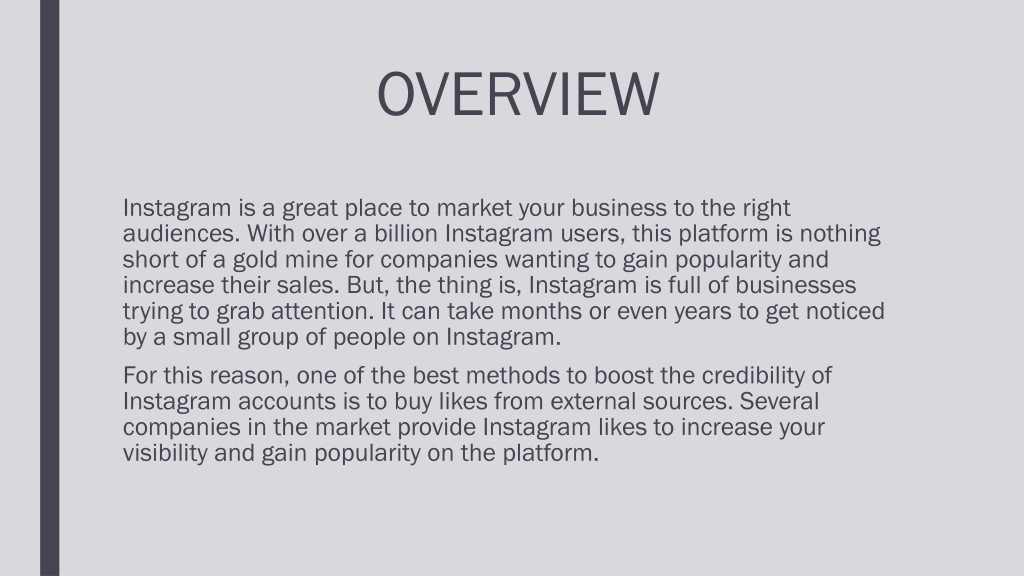 OVERVIEW

Instagram is a great place to market your business to the right audiences. With over a billion Instagram users, this platform is nothing short of a gold mine for companies wanting to gain popularity and increase their sales. But, the thing is, Instagram is full of businesses trying to grab attention. It can take months or even years to get noticed by a small group of people on Instagram.

For this reason, one of the best methods to boost the credibility of Instagram accounts is to buy likes from external sources. Several companies in the market provide Instagram likes to increase your visibility and gain popularity on the platform.